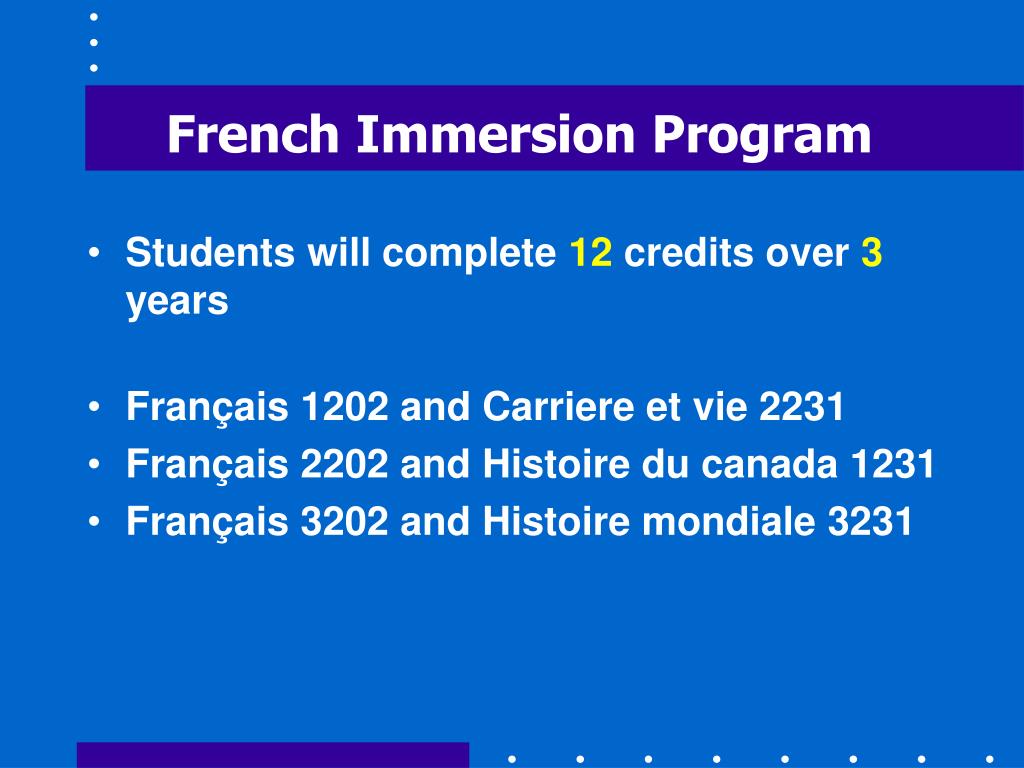 French Immersion Program

• Students will complete 12 credits over 3 years

• Français 1202 and Carriere et vie 2231
• Français 2202 and Histoire du canada 1231
• Français 3202 and Histoire mondiale 3231